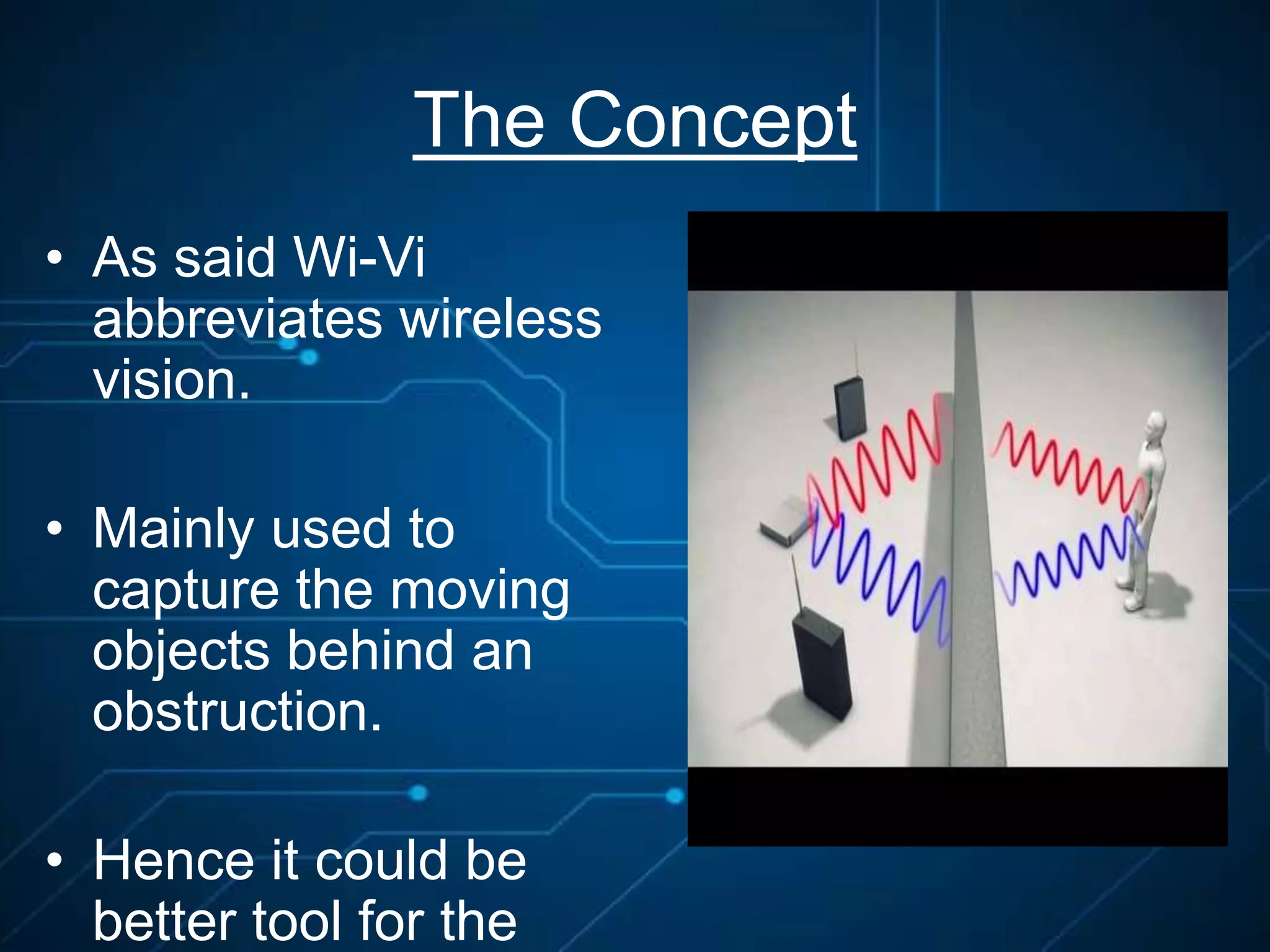 The Concept

• As said Wi-Vi abbreviates wireless vision.

• Mainly used to capture the moving objects behind an obstruction.

• Hence it could be better tool for the